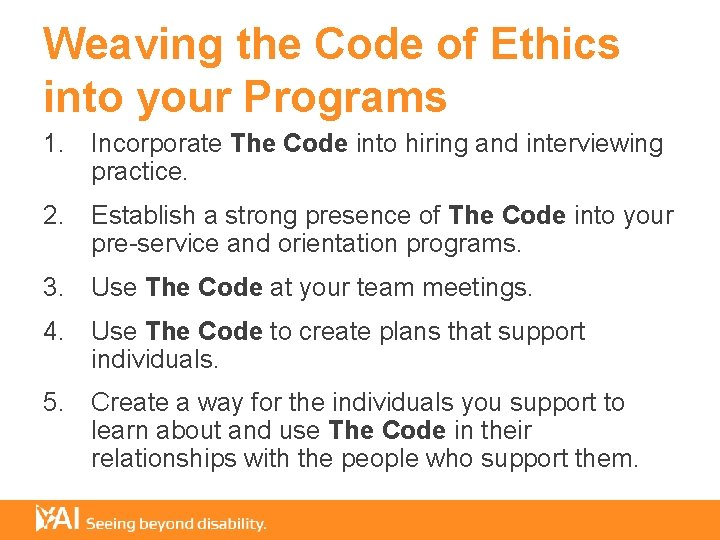 Weaving the Code of Ethics into your Programs

1. Incorporate The Code into hiring and interviewing practice.

2. Establish a strong presence of The Code into your pre-service and orientation programs.

3. Use The Code at your team meetings.

4. Use The Code to create plans that support individuals.

5. Create a way for the individuals you support to learn about and use The Code in their relationships with the people who support them.

YAI Seeing beyond disability.